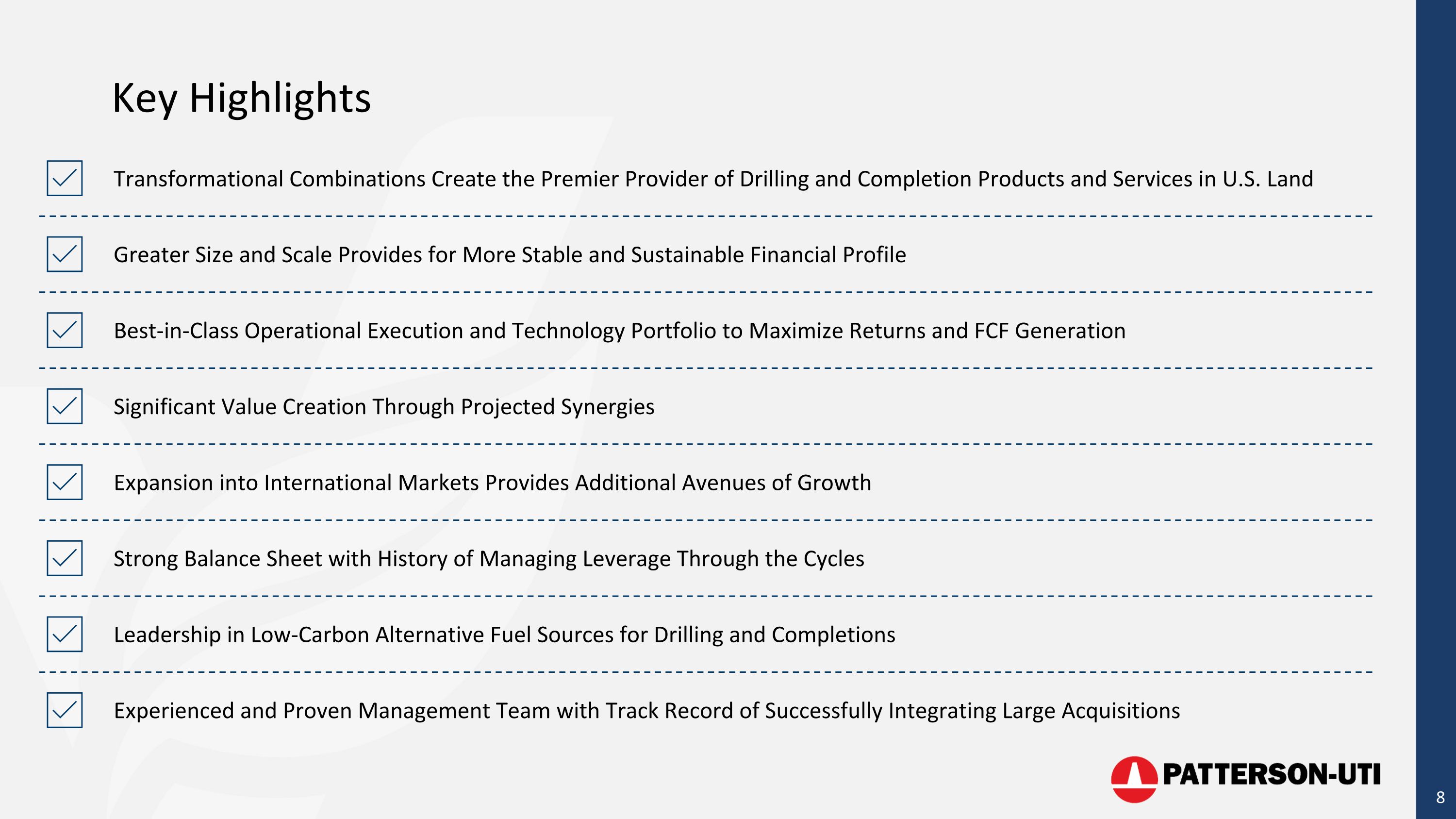 Key Highlights

Transformational Combinations Create the Premier Provider of Drilling and Completion Products and Services in U.S. Land

Greater Size and Scale Provides for More Stable and Sustainable Financial Profile

Best-in-Class Operational Execution and Technology Portfolio to Maximize Returns and FCF Generation

Significant Value Creation Through Projected Synergies

Expansion into International Markets Provides Additional Avenues of Growth

Strong Balance Sheet with History of Managing Leverage Through the Cycles

Leadership in Low-Carbon Alternative Fuel Sources for Drilling and Completions

Experienced and Proven Management Team with Track Record of Successfully Integrating Large Acquisitions

PATTERSON-UTI

8